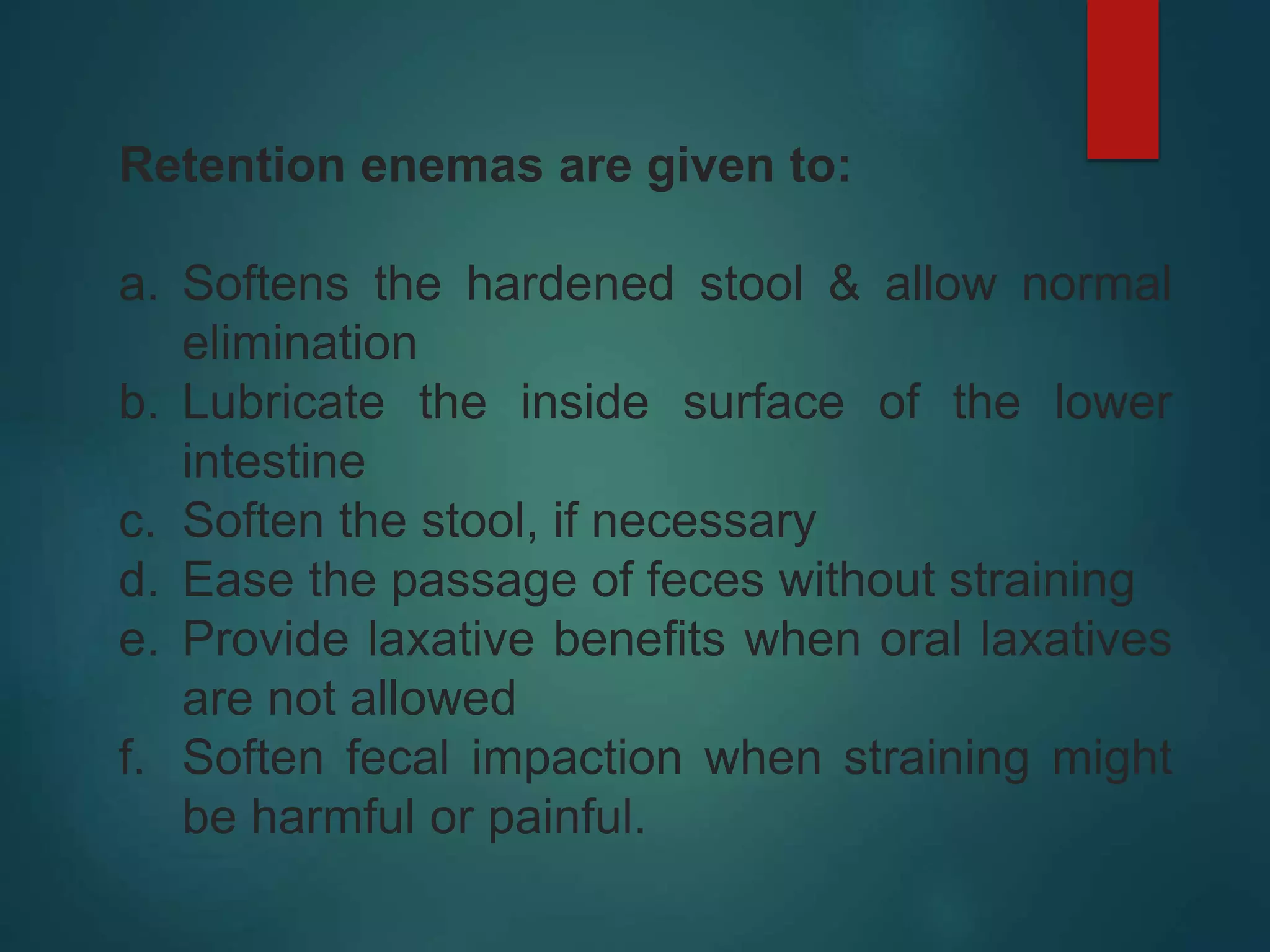 Retention enemas are given to:

a. Softens the hardened stool & allow normal elimination
b. Lubricate the inside surface of the lower intestine
c. Soften the stool, if necessary
d. Ease the passage of feces without straining
e. Provide laxative benefits when oral laxatives are not allowed
f. Soften fecal impaction when straining might be harmful or painful.